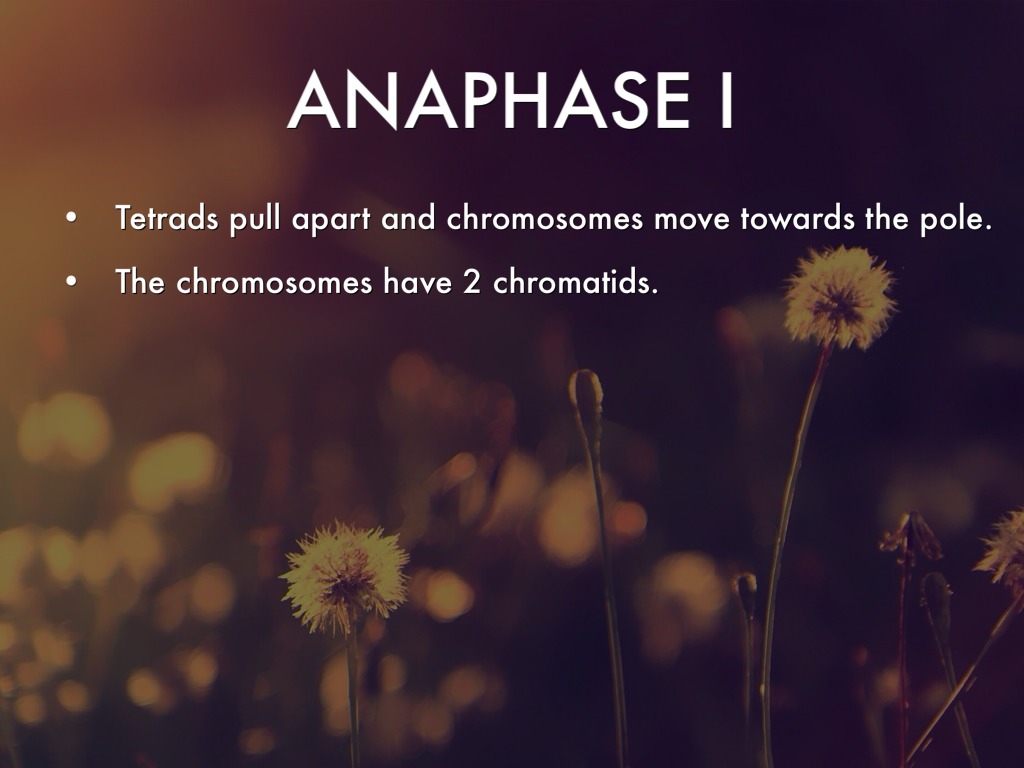 ANAPHASE I

• Tetrads pull apart and chromosomes move towards the pole.
• The chromosomes have 2 chromatids.